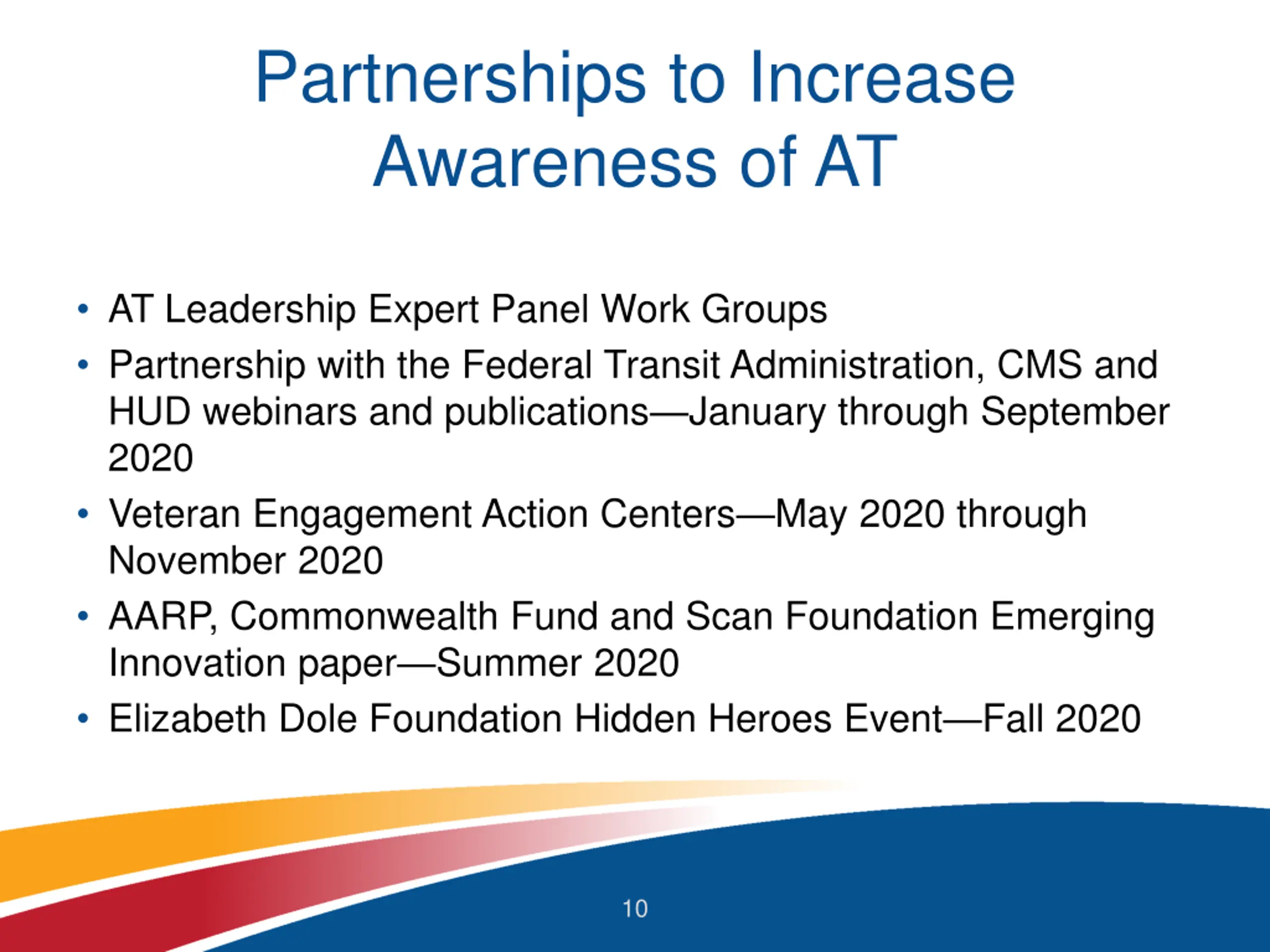 Partnerships to Increase Awareness of AT

• AT Leadership Expert Panel Work Groups
• Partnership with the Federal Transit Administration, CMS and HUD webinars and publications—January through September 2020
• Veteran Engagement Action Centers—May 2020 through November 2020
• AARP, Commonwealth Fund and Scan Foundation Emerging Innovation paper—Summer 2020
• Elizabeth Dole Foundation Hidden Heroes Event—Fall 2020

10